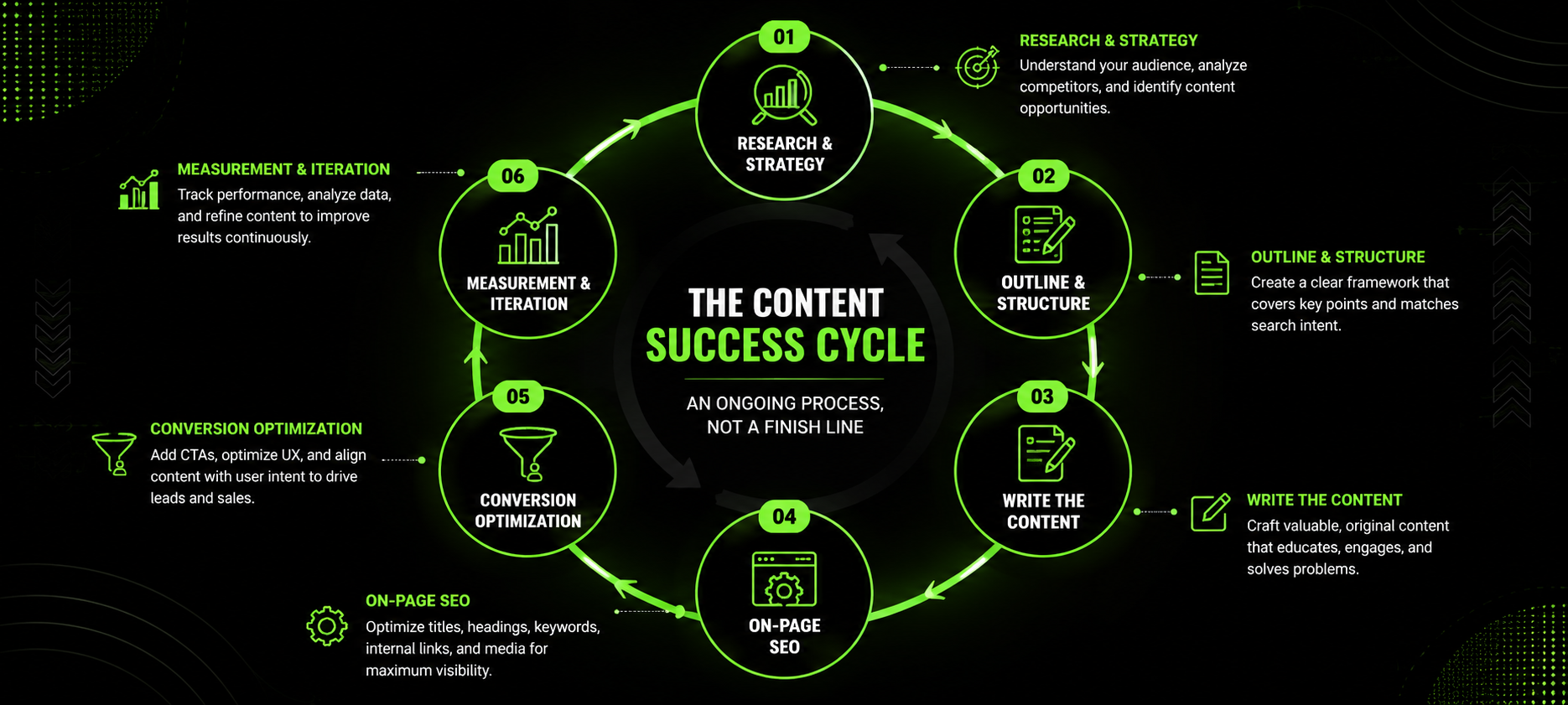 THE CONTENT
SUCCESS CYCLE

AN ONGOING PROCESS, NOT A FINISH LINE

01
RESEARCH & STRATEGY

RESEARCH & STRATEGY
Understand your audience, analyze competitors, and identify content opportunities.

02
OUTLINE & STRUCTURE

OUTLINE & STRUCTURE
Create a clear framework that covers key points and matches search intent.

03
WRITE THE CONTENT

WRITE THE CONTENT
Craft valuable, original content that educates, engages, and solves problems.

04
ON-PAGE SEO

ON-PAGE SEO
Optimize titles, headings, keywords, internal links, and media for maximum visibility.

05
CONVERSION OPTIMIZATION

CONVERSION OPTIMIZATION
Add CTAs, optimize UX, and align content with user intent to drive leads and sales.

06
MEASUREMENT & ITERATION

MEASUREMENT & ITERATION
Track performance, analyze data, and refine content to improve results continuously.